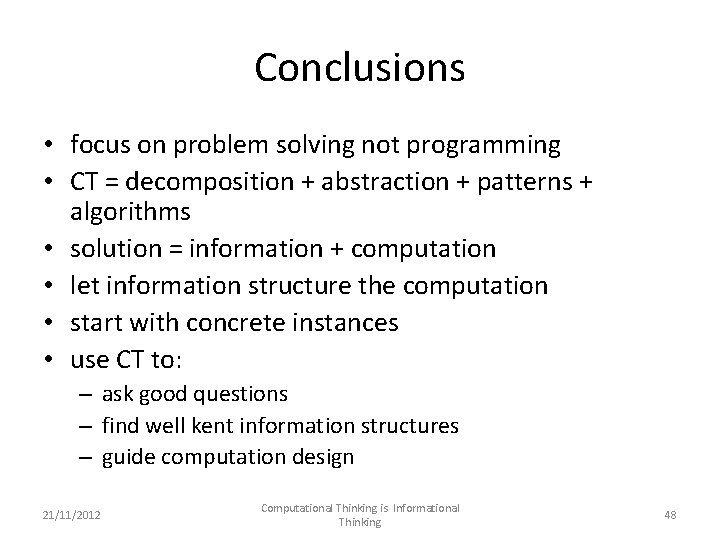 Conclusions

• focus on problem solving not programming
• CT = decomposition + abstraction + patterns + algorithms
• solution = information + computation
• let information structure the computation
• start with concrete instances
• use CT to:
– ask good questions
– find well kent information structures
– guide computation design

21/11/2012

Computational Thinking is Informational Thinking

48